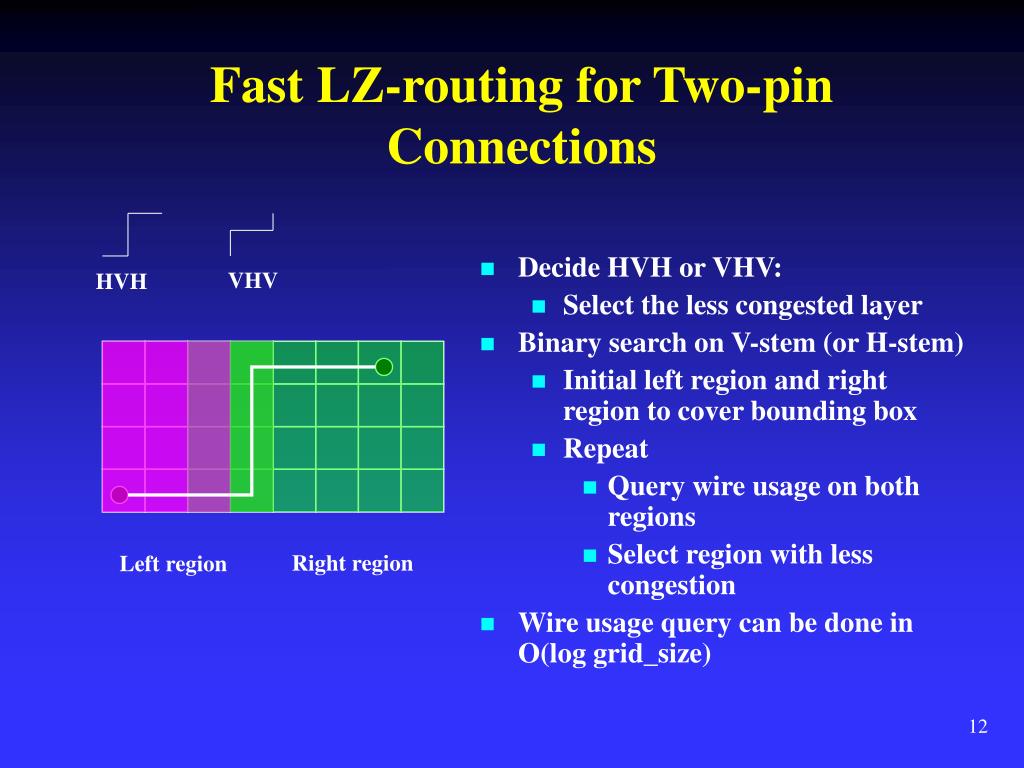 Fast LZ-routing for Two-pin Connections

HVH

VHV

Left region

Right region

- Decide HVH or VHV:
  - Select the less congested layer
- Binary search on V-stem (or H-stem)
  - Initial left region and right region to cover bounding box
  - Repeat
    - Query wire usage on both regions
    - Select region with less congestion
- Wire usage query can be done in O(log grid_size)

12